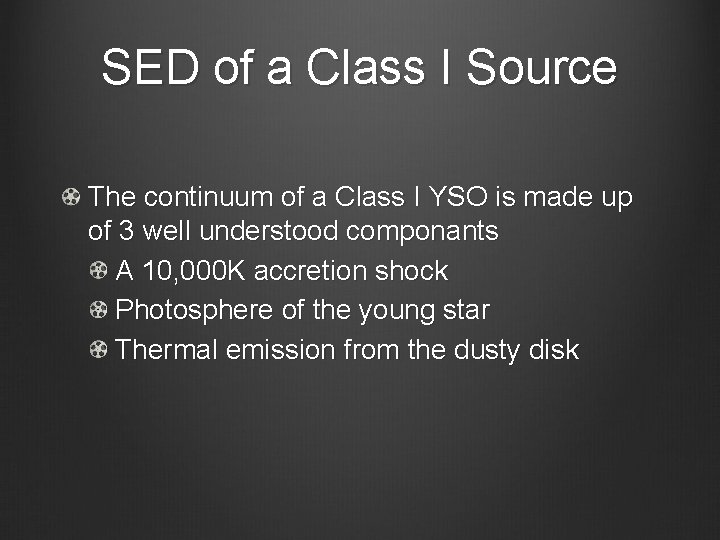 SED of a Class I Source

The continuum of a Class I YSO is made up of 3 well understood componants

A 10,000K accretion shock

Photosphere of the young star

Thermal emission from the dusty disk